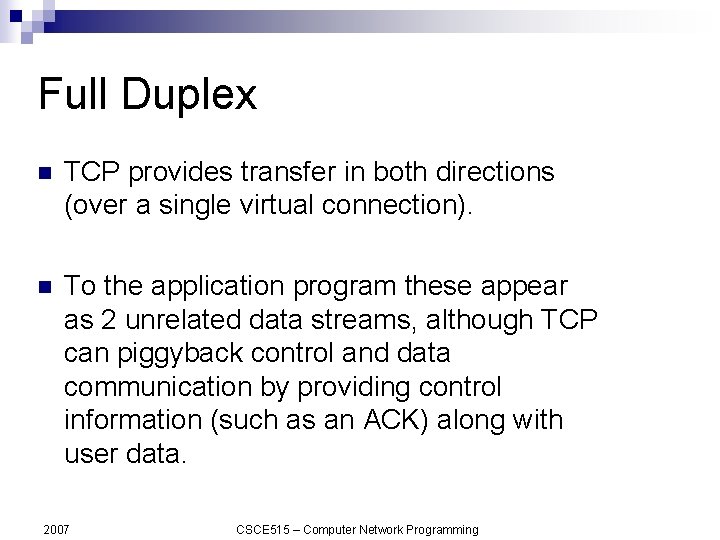 Full Duplex

TCP provides transfer in both directions (over a single virtual connection).

To the application program these appear as 2 unrelated data streams, although TCP can piggyback control and data communication by providing control information (such as an ACK) along with user data.

2007

CSCE515 – Computer Network Programming